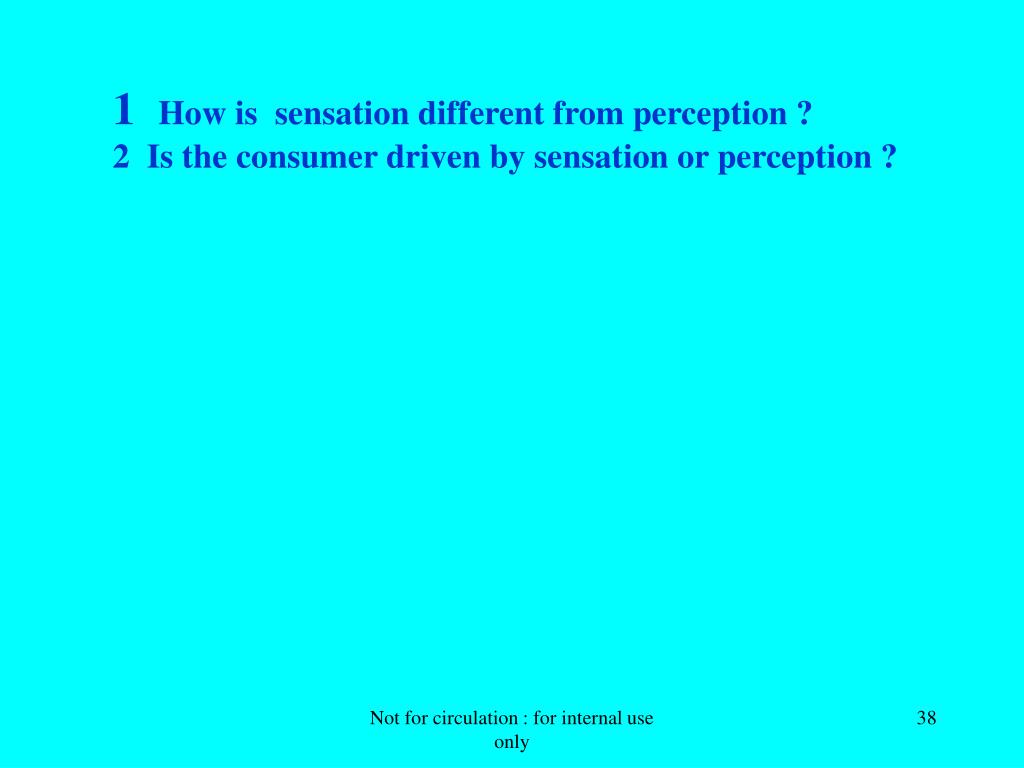 1 How is sensation different from perception ?
2 Is the consumer driven by sensation or perception ?

Not for circulation : for internal use only

38